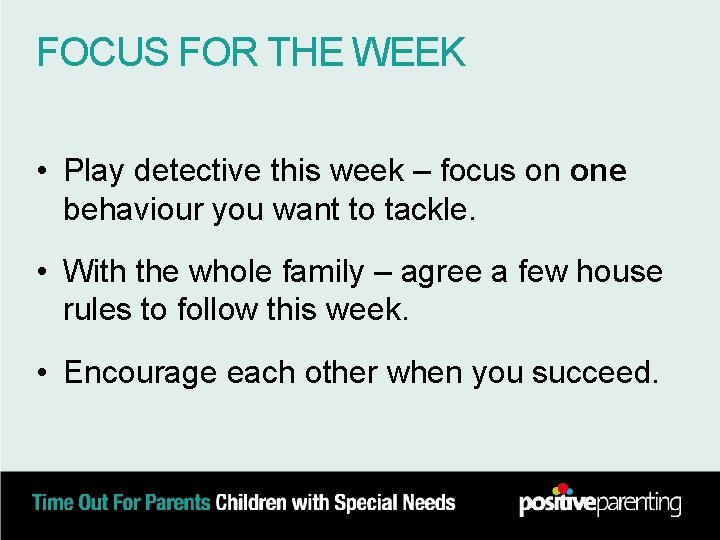 FOCUS FOR THE WEEK

• Play detective this week – focus on one behaviour you want to tackle.

• With the whole family – agree a few house rules to follow this week.

• Encourage each other when you succeed.

Time Out For Parents Children with Special Needs

positiveparenting